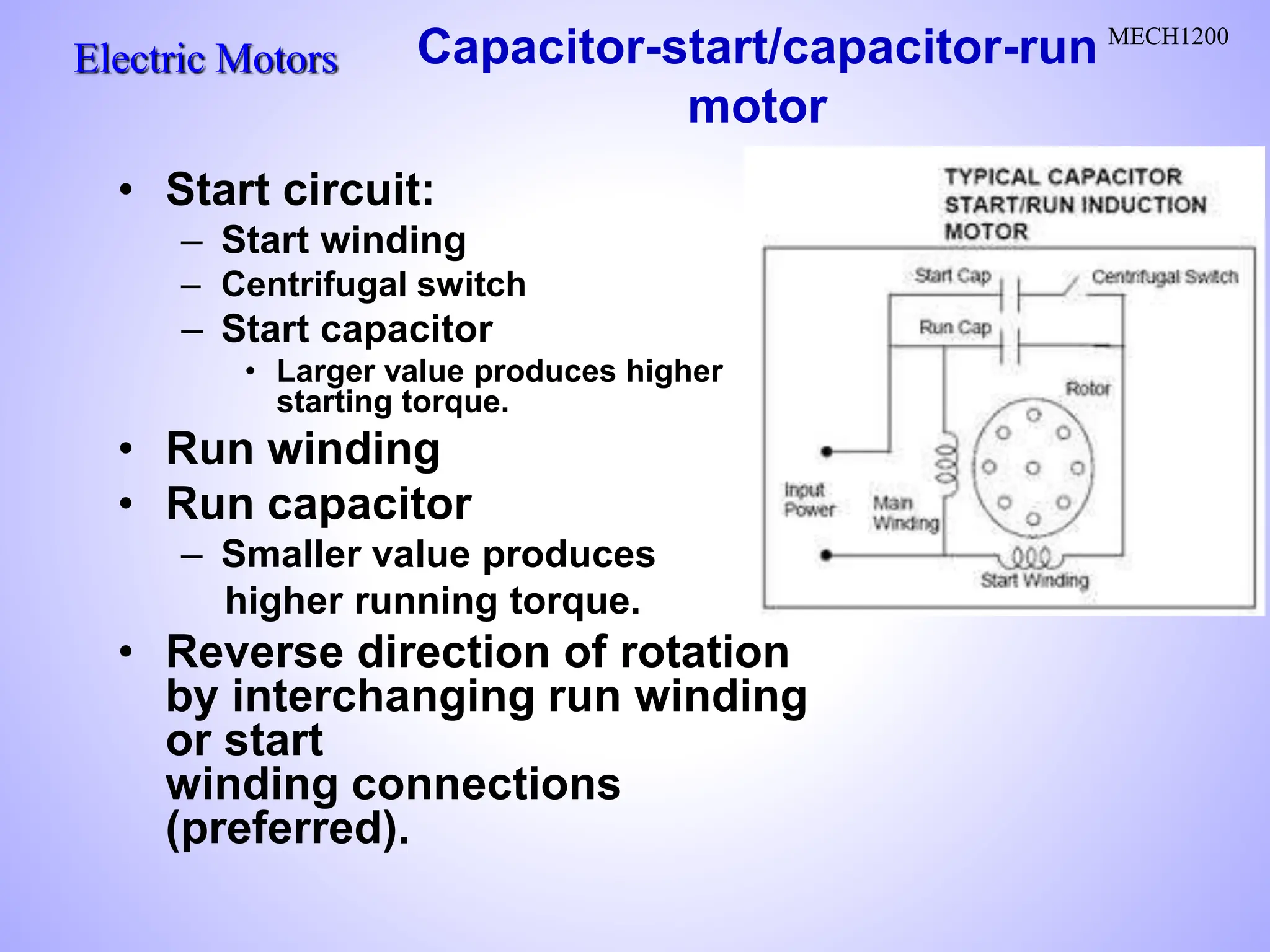 Electric Motors

Capacitor-start/capacitor-run motor

MECH1200

• Start circuit:
– Start winding
– Centrifugal switch
– Start capacitor
• Larger value produces higher starting torque.
• Run winding
• Run capacitor
– Smaller value produces higher running torque.
• Reverse direction of rotation by interchanging run winding or start winding connections (preferred).

TYPICAL CAPACITOR START/RUN INDUCTION MOTOR

Start Cap
Centrifugal Switch
Run Cap
Rotor
Input Power
Main Winding
Start Winding